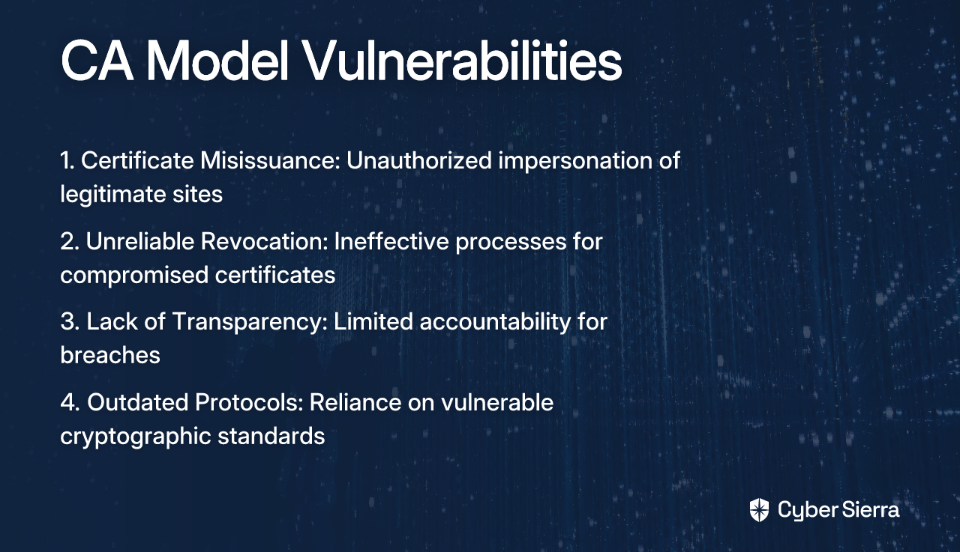 CA Model Vulnerabilities

1. Certificate Misissuance: Unauthorized impersonation of legitimate sites

2. Unreliable Revocation: Ineffective processes for compromised certificates

3. Lack of Transparency: Limited accountability for breaches

4. Outdated Protocols: Reliance on vulnerable cryptographic standards

Cyber Sierra